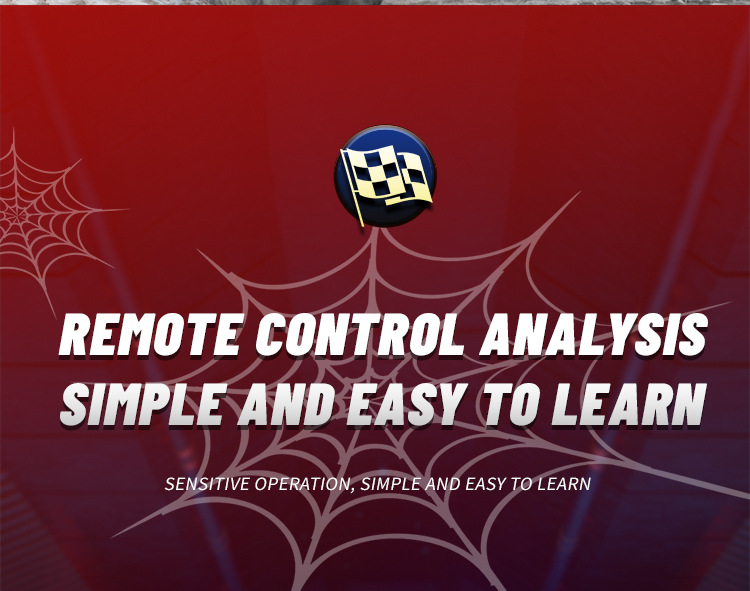 REMOTE CONTROL ANALYSIS
SIMPLE AND EASY TO LEARN

SENSITIVE OPERATION, SIMPLE AND EASY TO LEARN